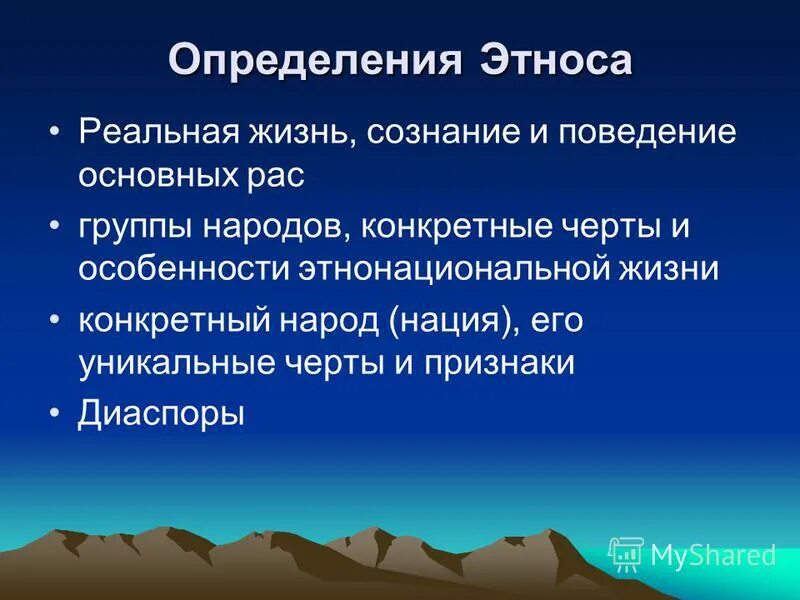 Определения Этноса

• Реальная жизнь, сознание и поведение основных рас

• группы народов, конкретные черты и особенности этнонациональной жизни

• конкретный народ (нация), его уникальные черты и признаки

• Диаспоры

MyShared